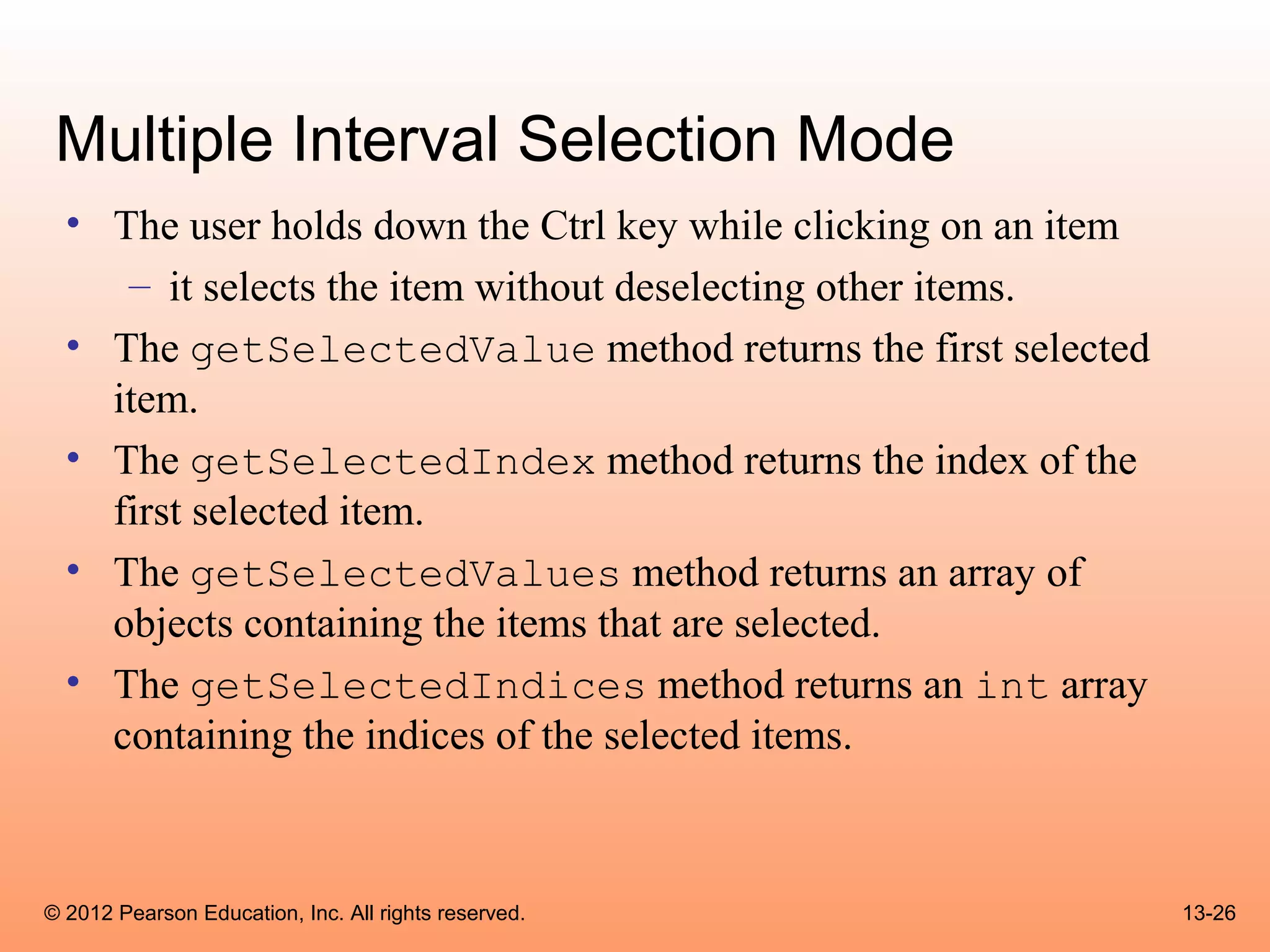 Multiple Interval Selection Mode

• The user holds down the Ctrl key while clicking on an item
  – it selects the item without deselecting other items.
• The getSelectedValue method returns the first selected item.
• The getSelectedIndex method returns the index of the first selected item.
• The getSelectedValues method returns an array of objects containing the items that are selected.
• The getSelectedIndices method returns an int array containing the indices of the selected items.

© 2012 Pearson Education, Inc. All rights reserved.

13-26